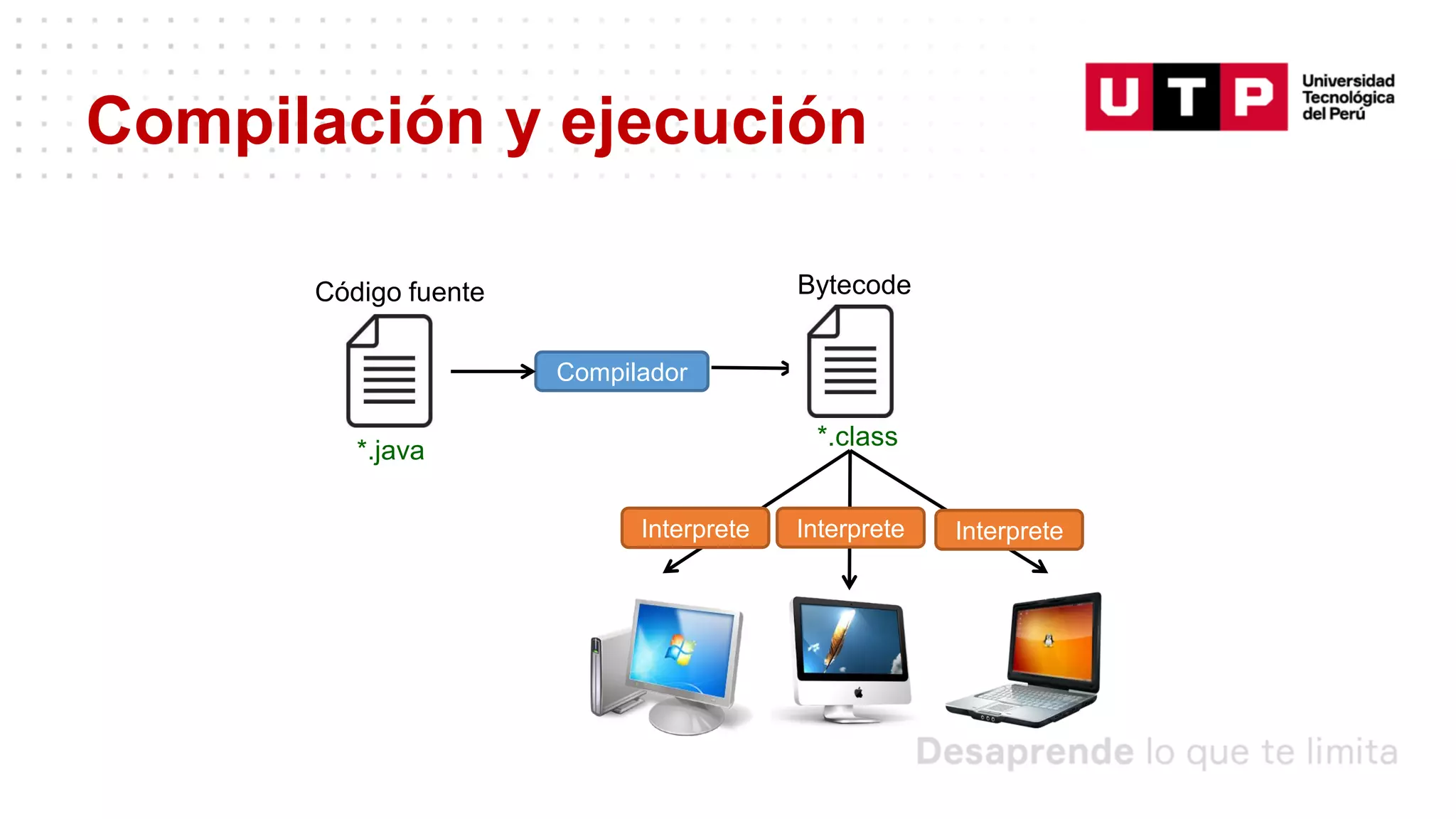 Compilación y ejecución

UTP Universidad Tecnológica del Perú

Código fuente

*.java

Compilador

Bytecode

*.class

Interprete

Interprete

Interprete

Desaprende lo que te limita